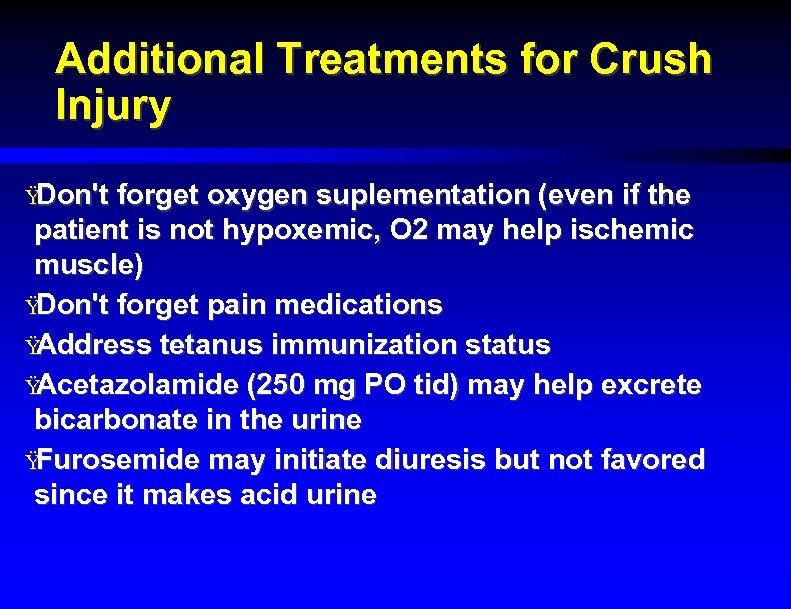 Additional Treatments for Crush Injury

ŸDon't forget oxygen suplementation (even if the patient is not hypoxemic, O2 may help ischemic muscle)

ŸDon't forget pain medications

ŸAddress tetanus immunization status

ŸAcetazolamide (250 mg PO tid) may help excrete bicarbonate in the urine

ŸFurosemide may initiate diuresis but not favored since it makes acid urine